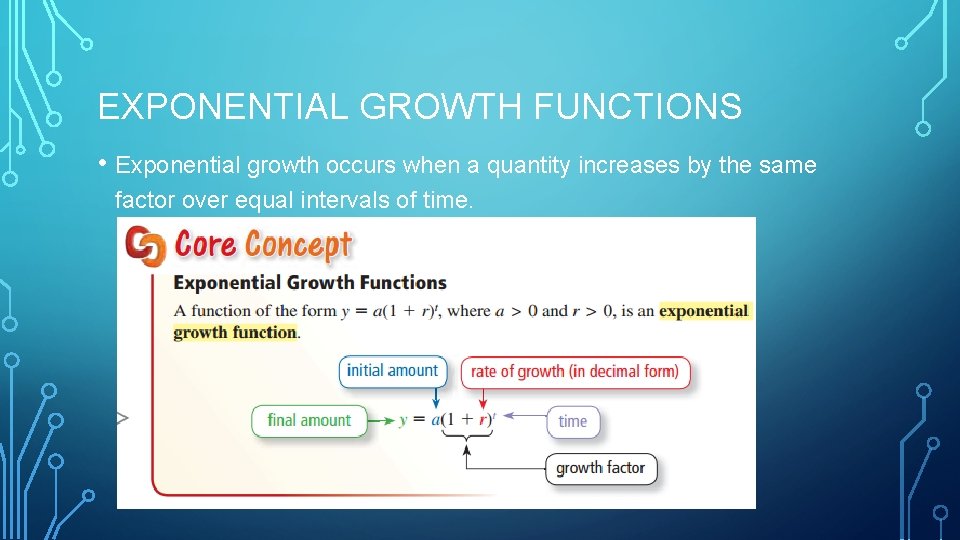 EXPONENTIAL GROWTH FUNCTIONS

• Exponential growth occurs when a quantity increases by the same factor over equal intervals of time.

Core Concept

Exponential Growth Functions

A function of the form $y = a(1 + r)^t$, where $a > 0$ and $r > 0$, is an exponential growth function.

initial amount

rate of growth (in decimal form)

final amount

$y = a(1 + r)^t$

time

growth factor